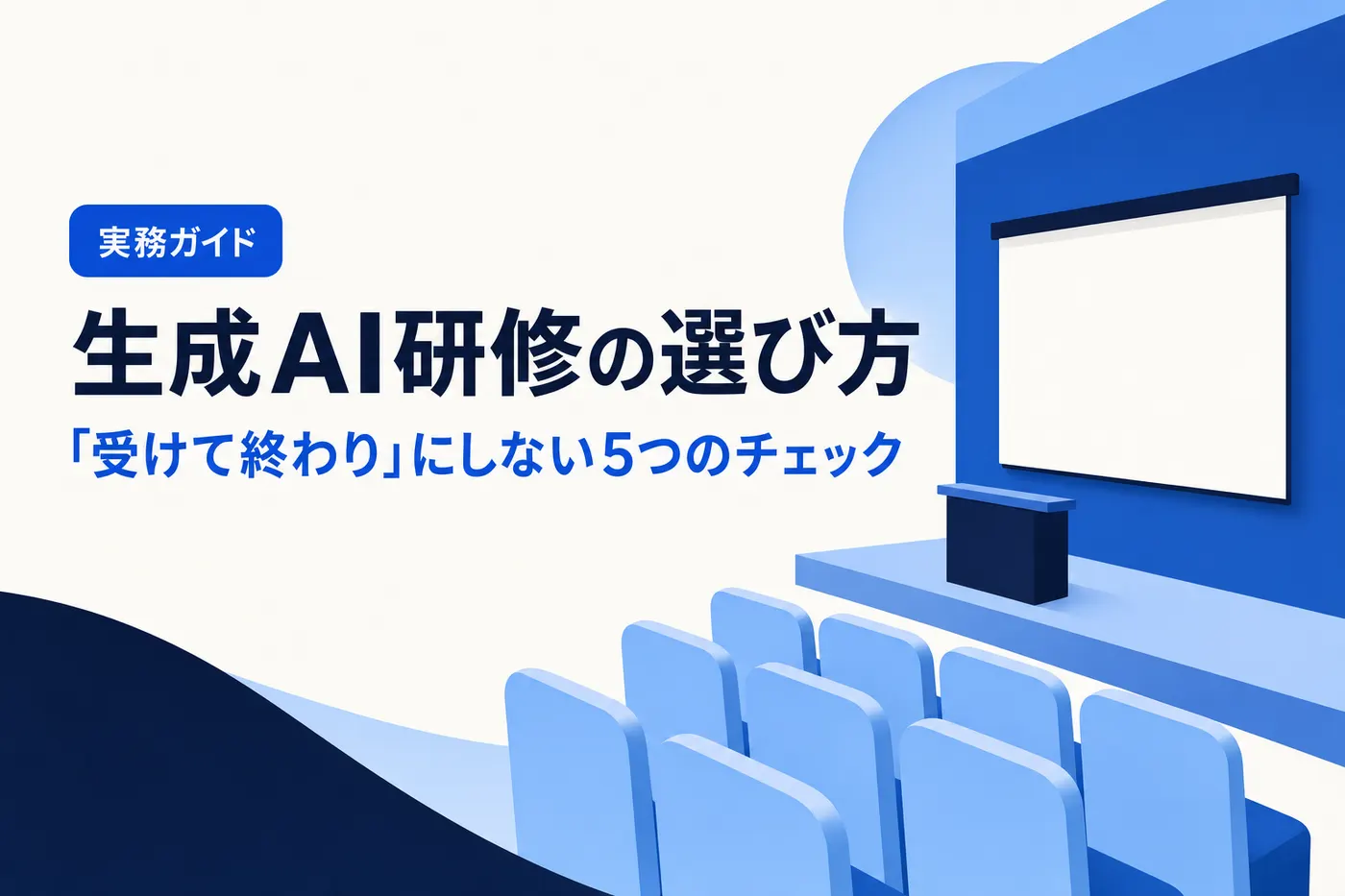 実務ガイド

生成AI研修の選び方

「受けて終わり」にしない5つのチェック